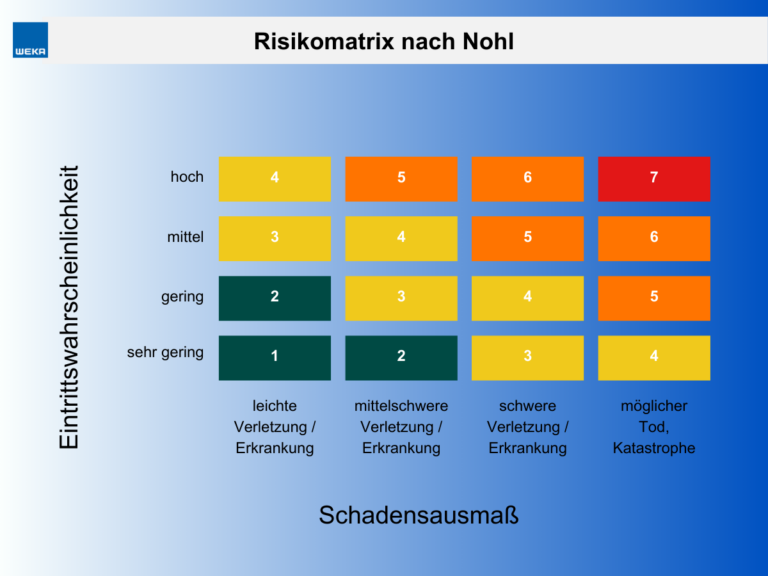 WEKA

Risikomatrix nach Nohl

Eintrittswahrscheinlichkeit

| | | | | |
|---|---|---|---|---|
| hoch | 4 | 5 | 6 | 7 |
| mittel | 3 | 4 | 5 | 6 |
| gering | 2 | 3 | 4 | 5 |
| sehr gering | 1 | 2 | 3 | 4 |
| | leichte Verletzung / Erkrankung | mittelschwere Verletzung / Erkrankung | schwere Verletzung / Erkrankung | möglicher Tod, Katastrophe |

Schadensausmaß